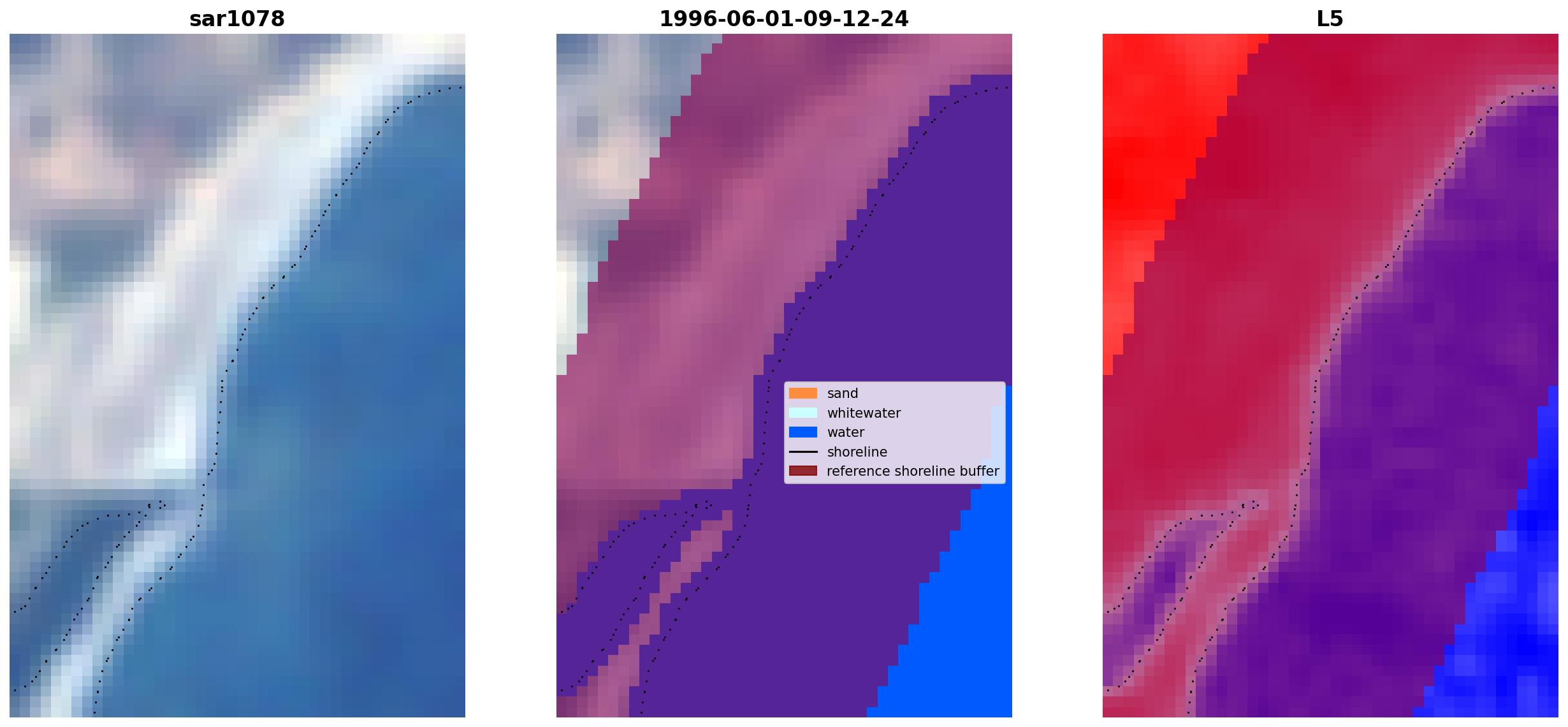 sar1078

1996-06-01-09-12-24

sand
whitewater
water
shoreline
reference shoreline buffer

L5